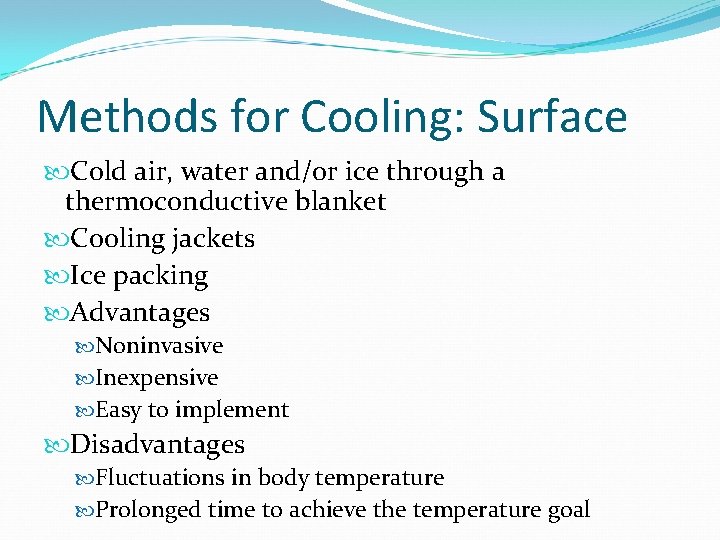 Methods for Cooling: Surface

Cold air, water and/or ice through a thermoconductive blanket

Cooling jackets

Ice packing

Advantages

Noninvasive

Inexpensive

Easy to implement

Disadvantages

Fluctuations in body temperature

Prolonged time to achieve the temperature goal